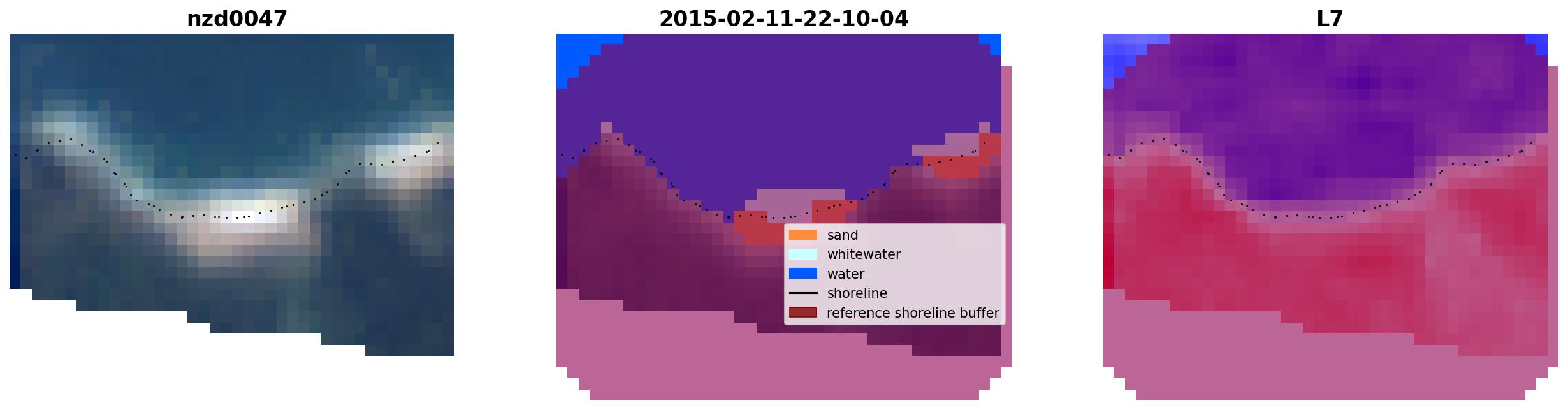 nzd0047

2015-02-11-22-10-04

sand
whitewater
water
shoreline
reference shoreline buffer

L7